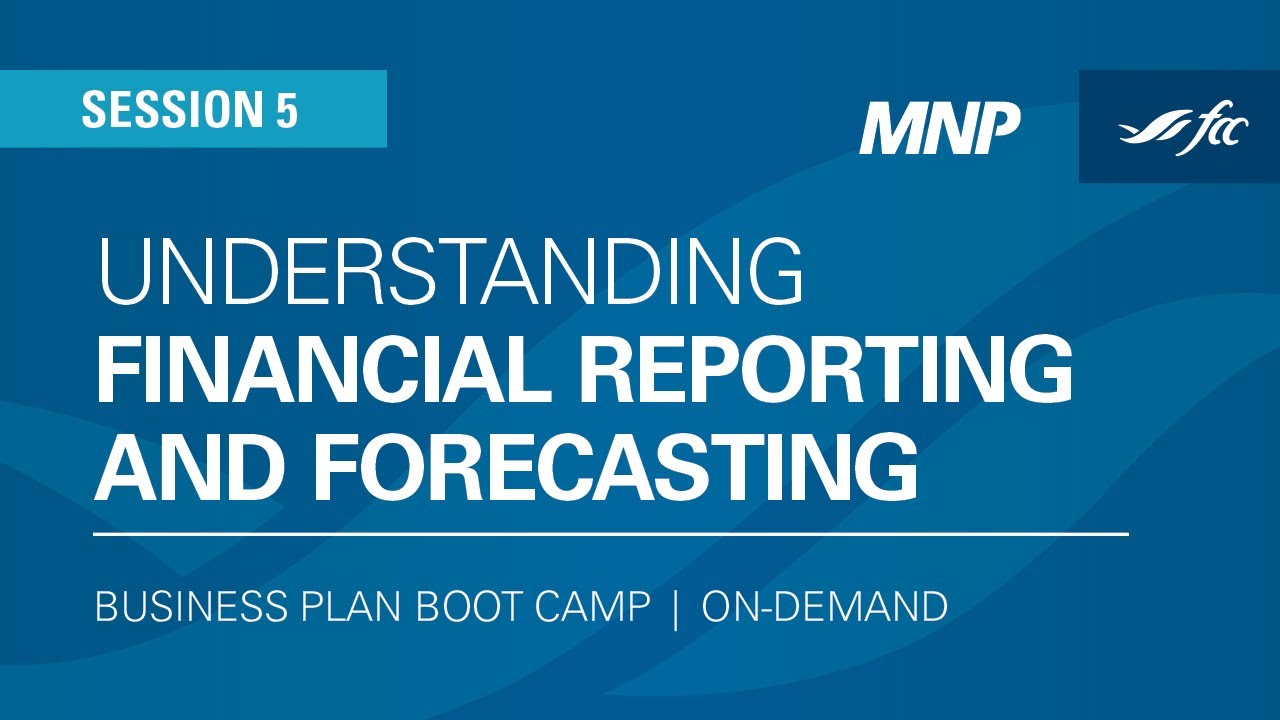 SESSION 5

MNP

fcc

UNDERSTANDING
FINANCIAL REPORTING AND FORECASTING

BUSINESS PLAN BOOT CAMP | ON-DEMAND